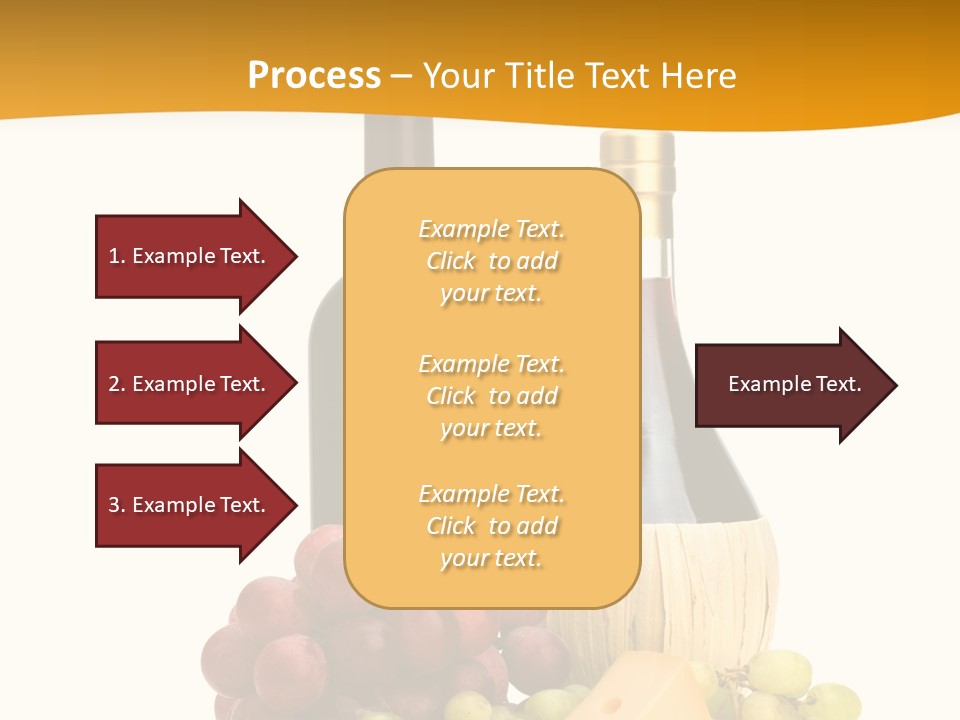 Process – Your Title Text Here

1. Example Text.

2. Example Text.

3. Example Text.

Example Text. Click to add your text.

Example Text. Click to add your text.

Example Text. Click to add your text.

Example Text.